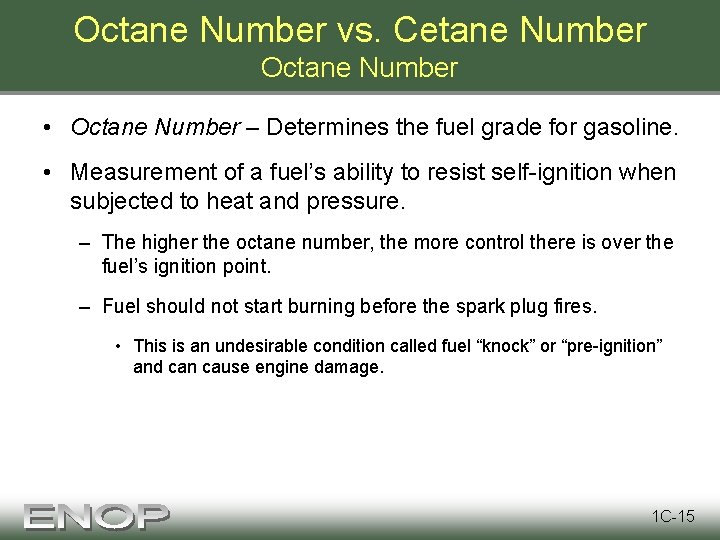 Octane Number vs. Cetane Number
Octane Number

• Octane Number – Determines the fuel grade for gasoline.

• Measurement of a fuel's ability to resist self-ignition when subjected to heat and pressure.

– The higher the octane number, the more control there is over the fuel's ignition point.

– Fuel should not start burning before the spark plug fires.

• This is an undesirable condition called fuel "knock" or "pre-ignition" and can cause engine damage.

ENOP

1C-15